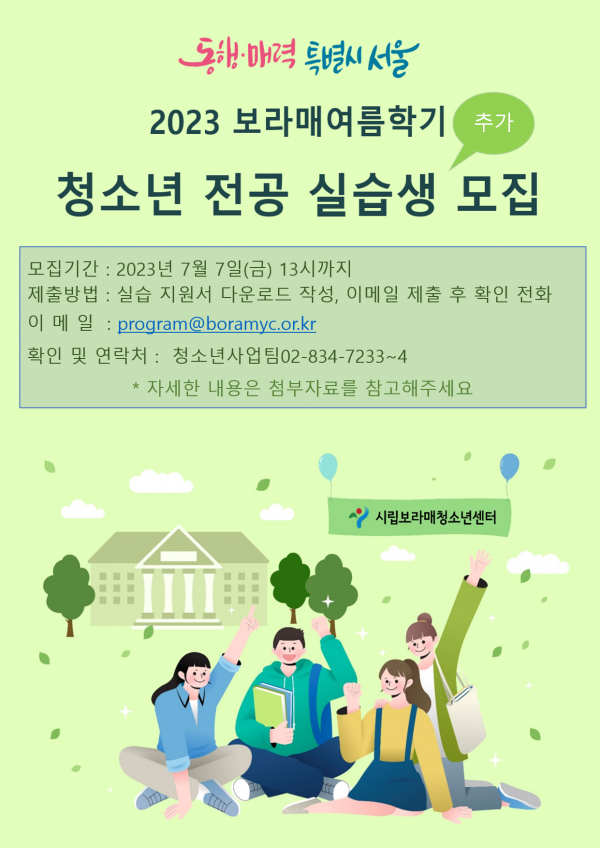 동행·매력 특별시 서울

2023 보라매여름학기 추가

청소년 전공 실습생 모집

모집기간 : 2023년 7월 7일(금) 13시까지
제출방법 : 실습 지원서 다운로드 작성, 이메일 제출 후 확인 전화
이 메 일 : program@boramyc.or.kr
확인 및 연락처 : 청소년사업팀02-834-7233~4
* 자세한 내용은 첨부자료를 참고해주세요

시립보라매청소년센터